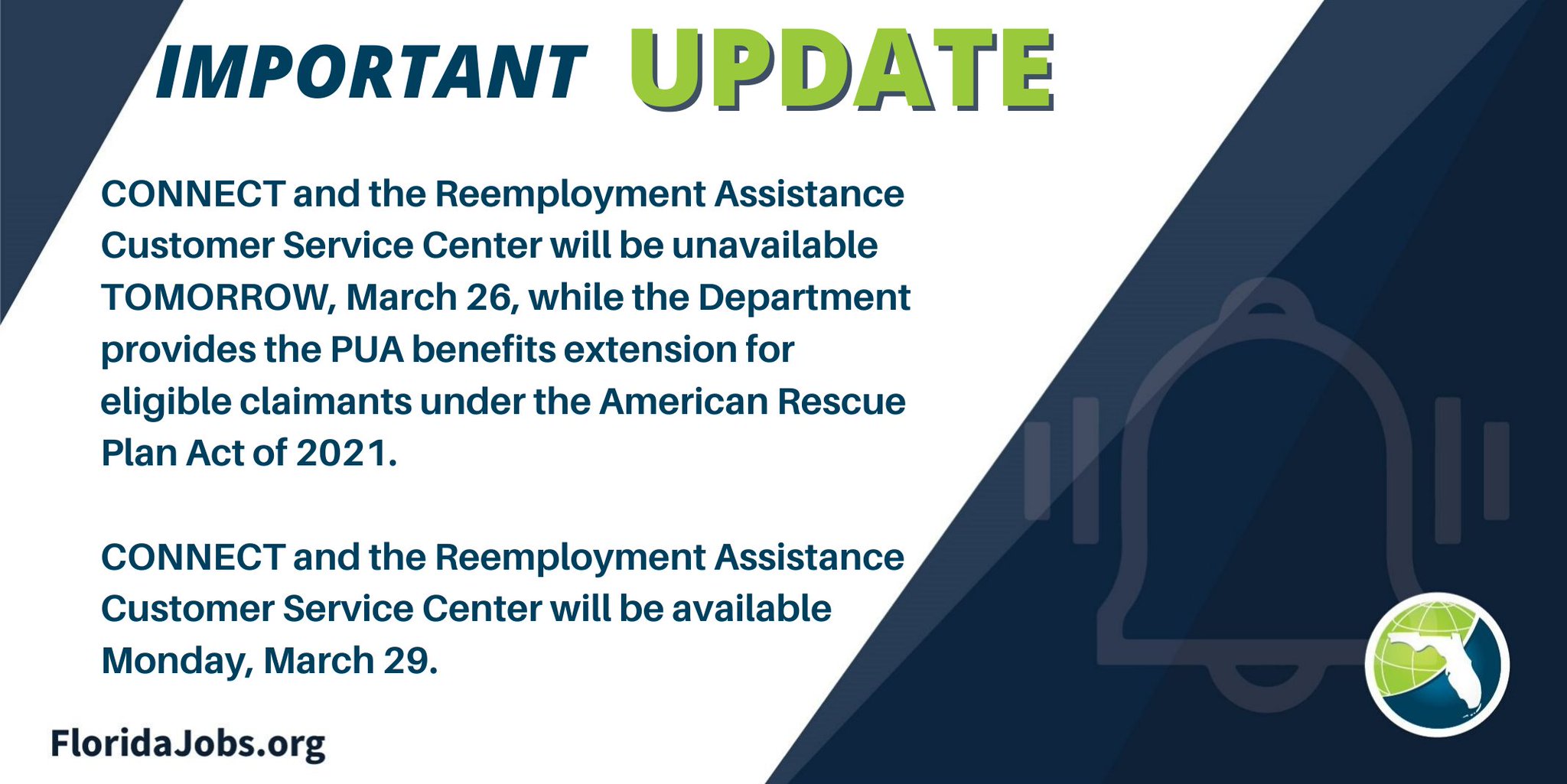 IMPORTANT UPDATE

CONNECT and the Reemployment Assistance Customer Service Center will be unavailable TOMORROW, March 26, while the Department provides the PUA benefits extension for eligible claimants under the American Rescue Plan Act of 2021.

CONNECT and the Reemployment Assistance Customer Service Center will be available Monday, March 29.

FloridaJobs.org